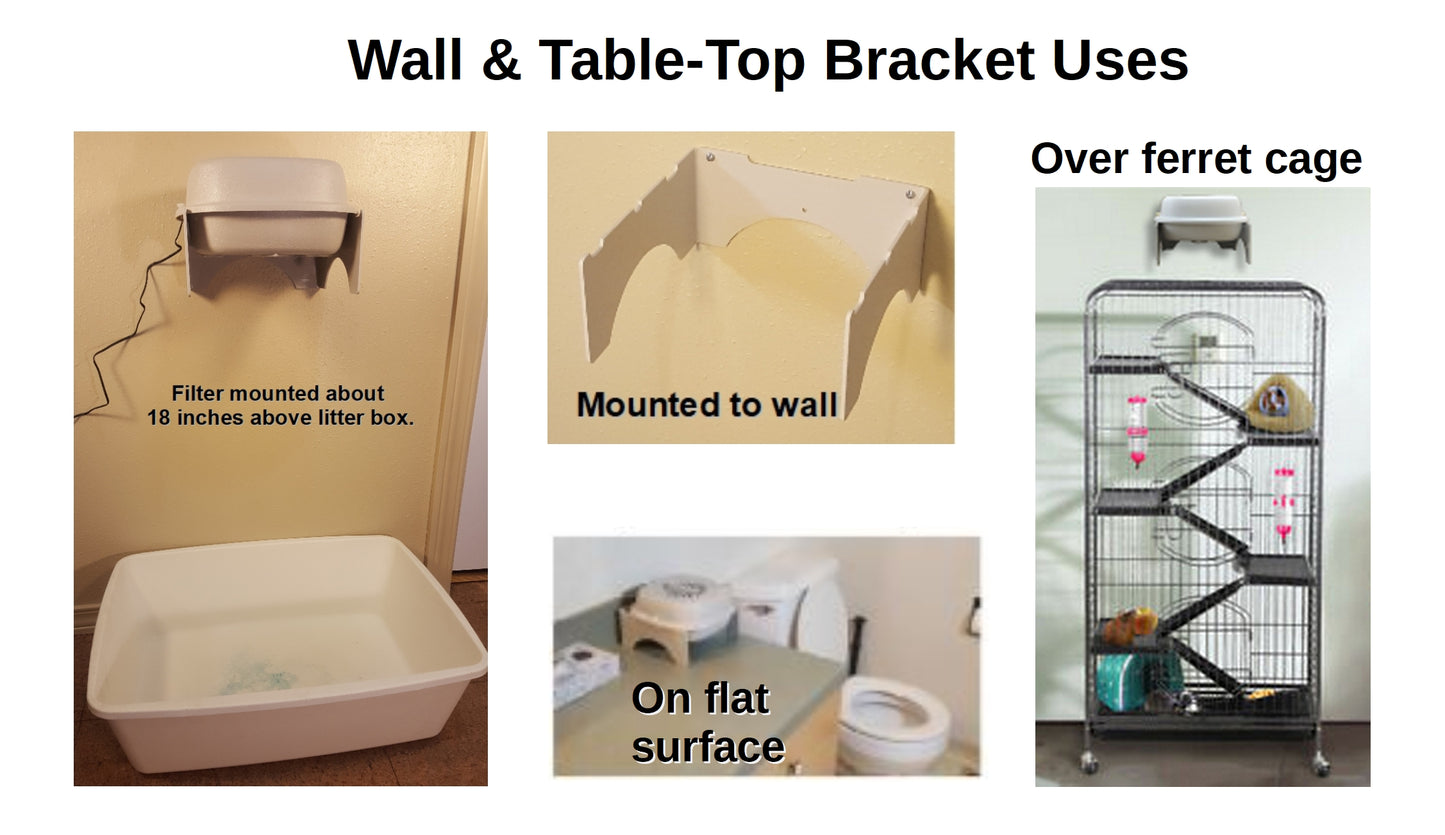 Wall & Table-Top Bracket Uses

Filter mounted about 18 inches above litter box.

Mounted to wall

On flat surface

Over ferret cage